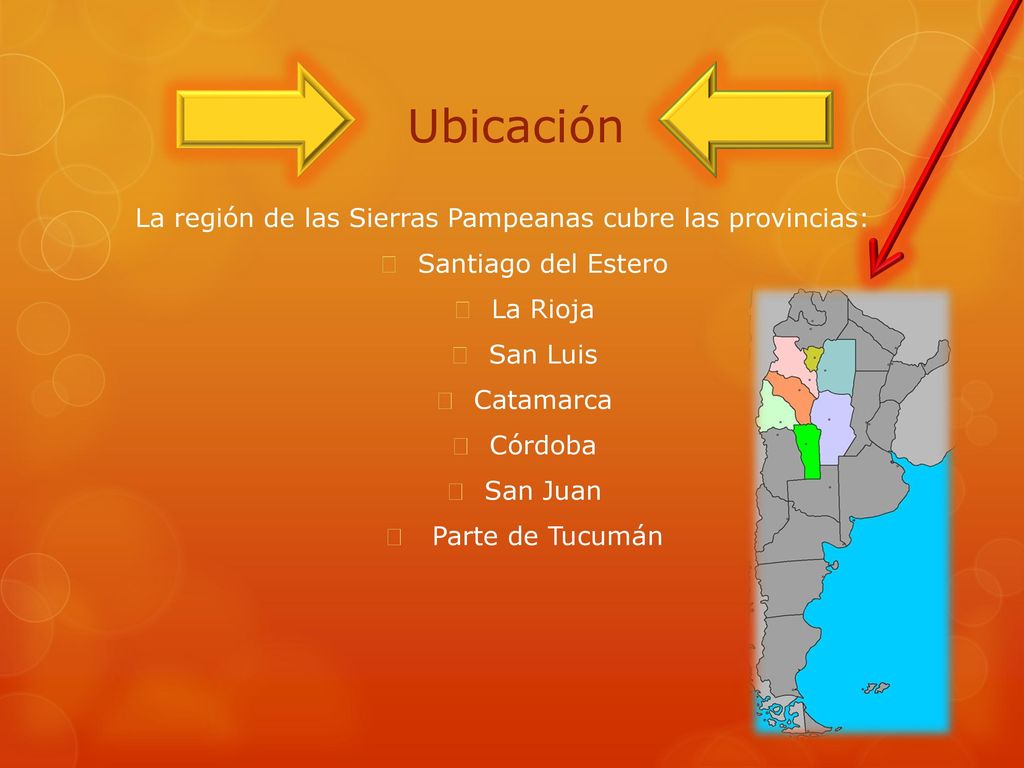 Ubicación

La región de las Sierras Pampeanas cubre las provincias:

Santiago del Estero

La Rioja

San Luis

Catamarca

Córdoba

San Juan

Parte de Tucumán